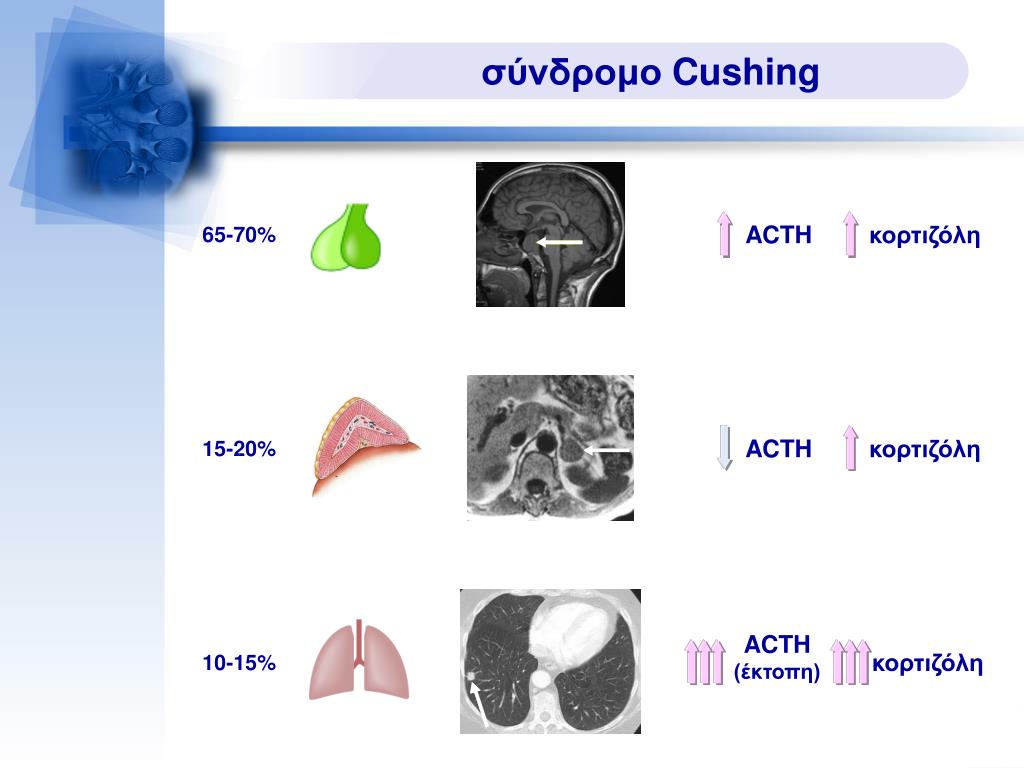 σύνδρομο Cushing

65-70%

ACTH κορτιζόλη

15-20%

ACTH κορτιζόλη

10-15%

ACTH (έκτοπη) κορτιζόλη